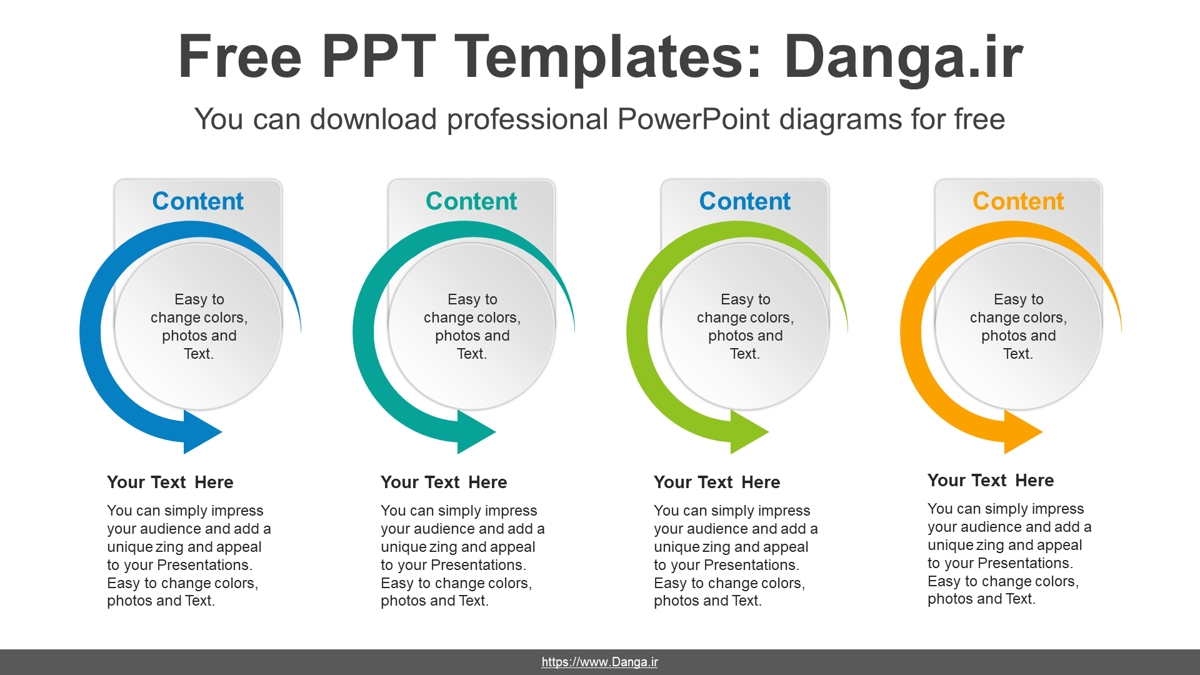 Free PPT Templates: Danga.ir

You can download professional PowerPoint diagrams for free

Content

Easy to change colors, photos and Text.

Your Text Here

You can simply impress your audience and add a unique zing and appeal to your Presentations. Easy to change colors, photos and Text.

Content

Easy to change colors, photos and Text.

Your Text Here

You can simply impress your audience and add a unique zing and appeal to your Presentations. Easy to change colors, photos and Text.

Content

Easy to change colors, photos and Text.

Your Text Here

You can simply impress your audience and add a unique zing and appeal to your Presentations. Easy to change colors, photos and Text.

Content

Easy to change colors, photos and Text.

Your Text Here

You can simply impress your audience and add a unique zing and appeal to your Presentations. Easy to change colors, photos and Text.

https://www.Danga.ir